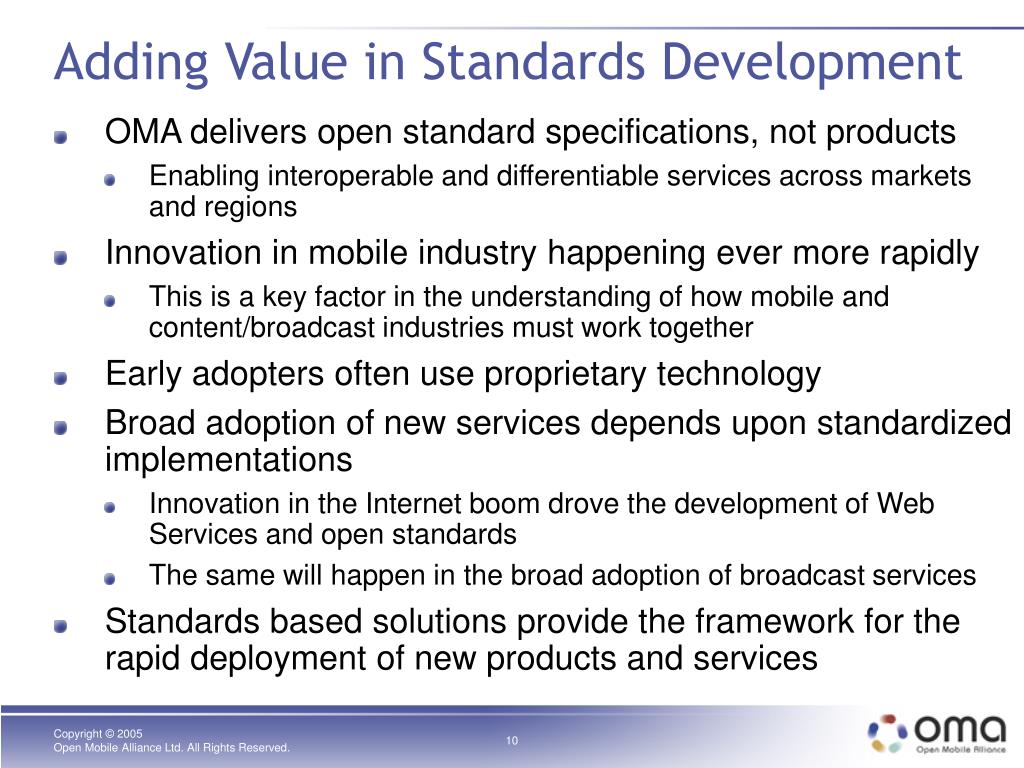 Adding Value in Standards Development

OMA delivers open standard specifications, not products

Enabling interoperable and differentiable services across markets and regions

Innovation in mobile industry happening ever more rapidly

This is a key factor in the understanding of how mobile and content/broadcast industries must work together

Early adopters often use proprietary technology

Broad adoption of new services depends upon standardized implementations

Innovation in the Internet boom drove the development of Web Services and open standards

The same will happen in the broad adoption of broadcast services

Standards based solutions provide the framework for the rapid deployment of new products and services

Copyright © 2005
Open Mobile Alliance Ltd. All Rights Reserved.

10

oma
Open Mobile Alliance